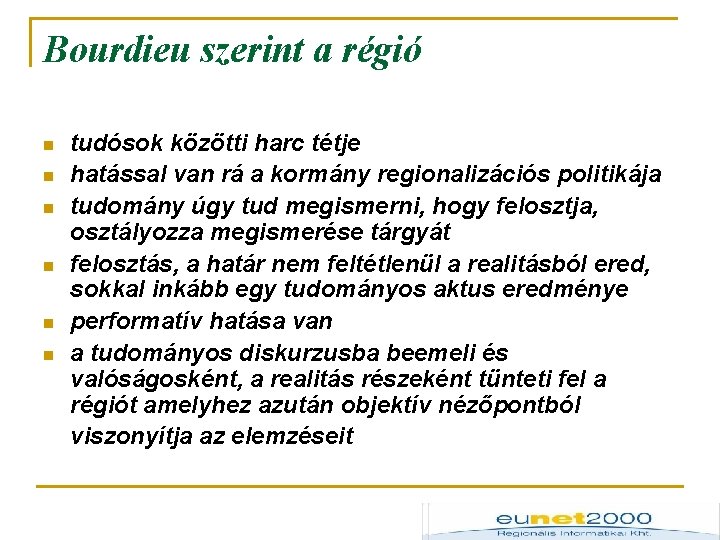 Bourdieu szerint a régió

- tudósok közötti harc tétje
- hatással van rá a kormány regionalizációs politikája
- tudomány úgy tud megismerni, hogy felosztja, osztályozza megismerése tárgyát
- felosztás, a határ nem feltétlenül a realitásból ered, sokkal inkább egy tudományos aktus eredménye
- performatív hatása van
- a tudományos diskurzusba beemeli és valóságosként, a realitás részeként tünteti fel a régiót amelyhez azután objektív nézőpontból viszonyítja az elemzéseit

eunet2000
Regionális Informatikai Kht.